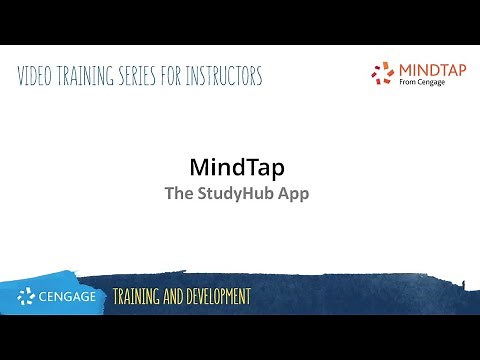 VIDEO TRAINING SERIES FOR INSTRUCTORS

MINDTAP
From Cengage

MindTap
The StudyHub App

CENGAGE
TRAINING AND DEVELOPMENT